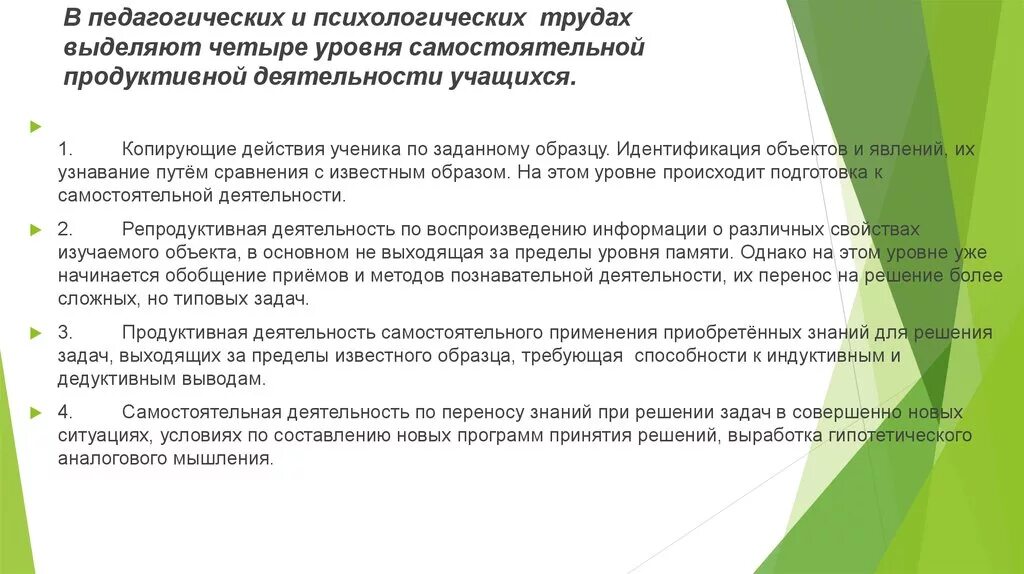 В педагогических и психологических трудах выделяют четыре уровня самостоятельной продуктивной деятельности учащихся.

1. Копирующие действия ученика по заданному образцу. Идентификация объектов и явлений, их узнавание путём сравнения с известным образом. На этом уровне происходит подготовка к самостоятельной деятельности.

2. Репродуктивная деятельность по воспроизведению информации о различных свойствах изучаемого объекта, в основном не выходящая за пределы уровня памяти. Однако на этом уровне уже начинается обобщение приёмов и методов познавательной деятельности, их перенос на решение более сложных, но типовых задач.

3. Продуктивная деятельность самостоятельного применения приобретённых знаний для решения задач, выходящих за пределы известного образца, требующая способности к индуктивным и дедуктивным выводам.

4. Самостоятельная деятельность по переносу знаний при решении задач в совершенно новых ситуациях, условиях по составлению новых программ принятия решений, выработка гипотетического аналогового мышления.